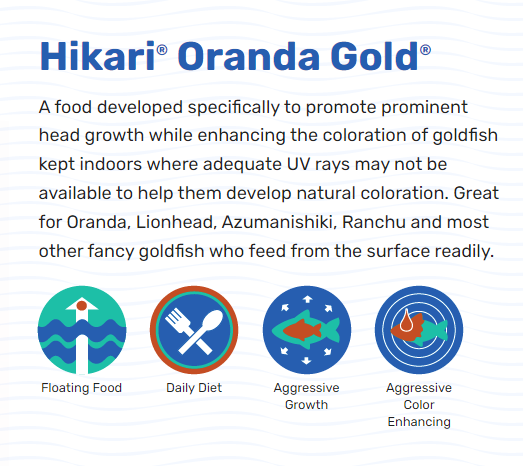 Hikari® Oranda Gold®

A food developed specifically to promote prominent head growth while enhancing the coloration of goldfish kept indoors where adequate UV rays may not be available to help them develop natural coloration. Great for Oranda, Lionhead, Azumanishiki, Ranchu and most other fancy goldfish who feed from the surface readily.

Floating Food

Daily Diet

Aggressive Growth

Aggressive Color Enhancing